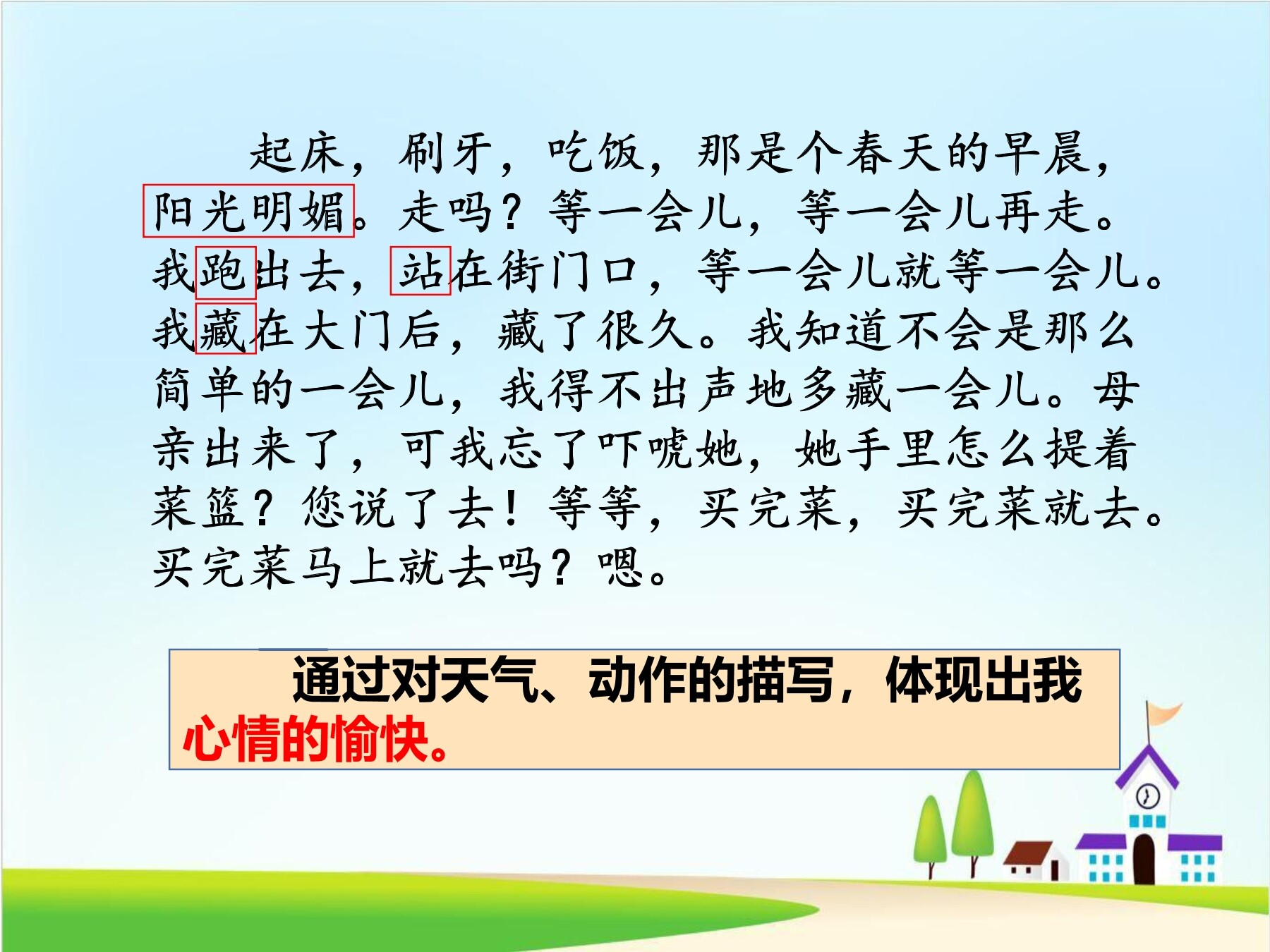 起床，刷牙，吃饭，那是个春天的早晨，阳光明媚。走吗？等一会儿，等一会儿再走。我跑出去，站在街门口，等一会儿就等一会儿。我藏在大门后，藏了很久。我知道不会是那么简单的一会儿，我得不出声地多藏一会儿。母亲出来了，可我忘了吓唬她，她手里怎么提着菜篮？您说了去！等等，买完菜，买完菜就去。买完菜马上就去吗？嗯。

通过对天气、动作的描写，体现出我心情的愉快。